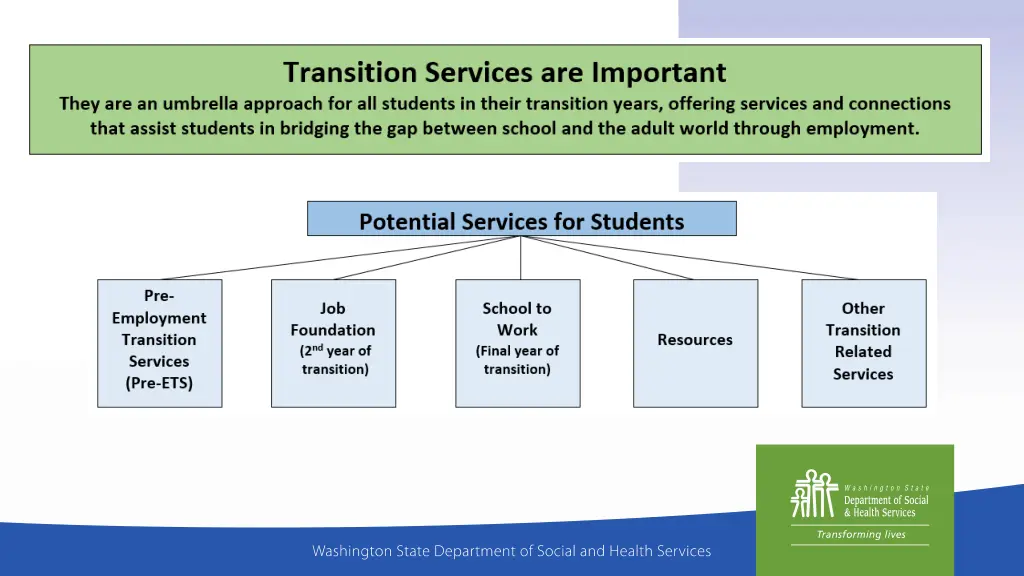 Transition Services are Important

They are an umbrella approach for all students in their transition years, offering services and connections that assist students in bridging the gap between school and the adult world through employment.

Potential Services for Students

Pre-Employment Transition Services (Pre-ETS)

Job Foundation ($2^{nd}$ year of transition)

School to Work (Final year of transition)

Resources

Other Transition Related Services

Washington State Department of Social & Health Services

Transforming lives

Washington State Department of Social and Health Services